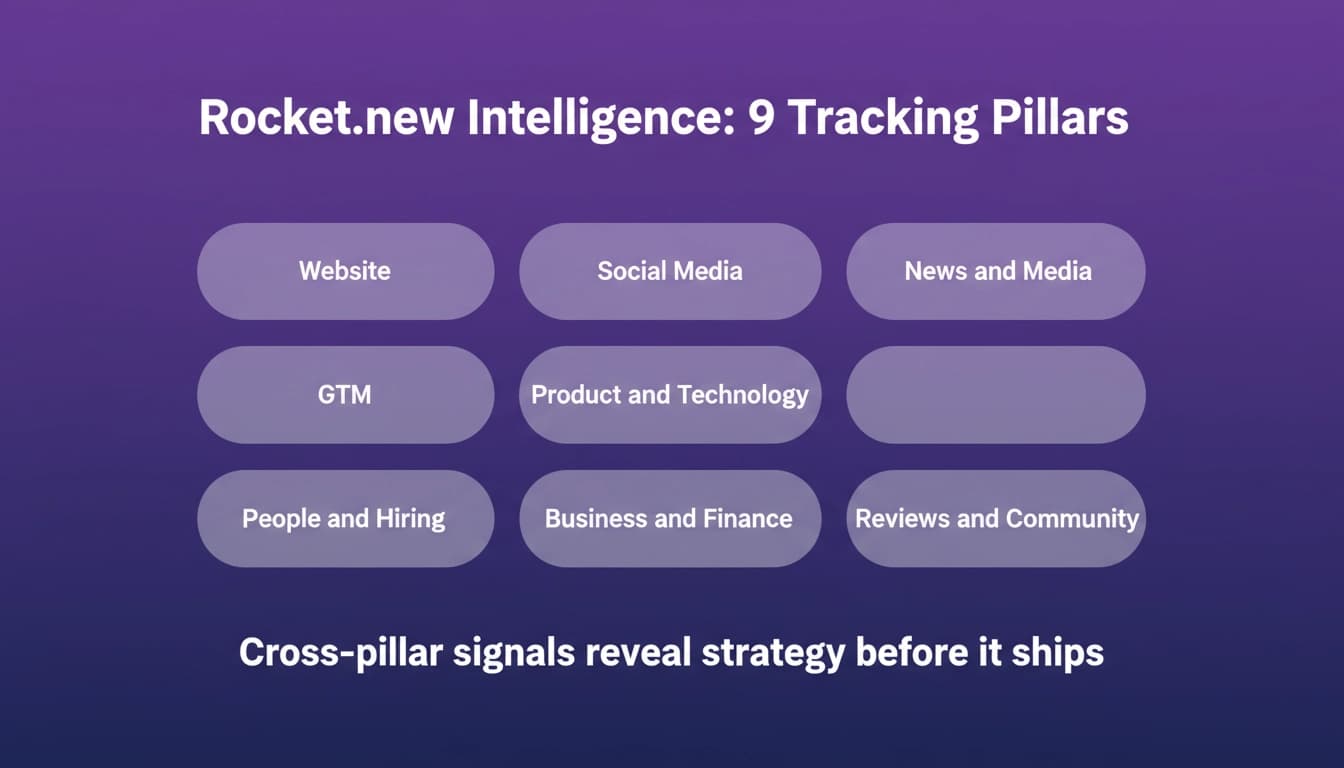 Rocket.new Intelligence: 9 Tracking Pillars

Website

Social Media

News and Media

GTM

Product and Technology

People and Hiring

Business and Finance

Reviews and Community

Cross-pillar signals reveal strategy before it ships